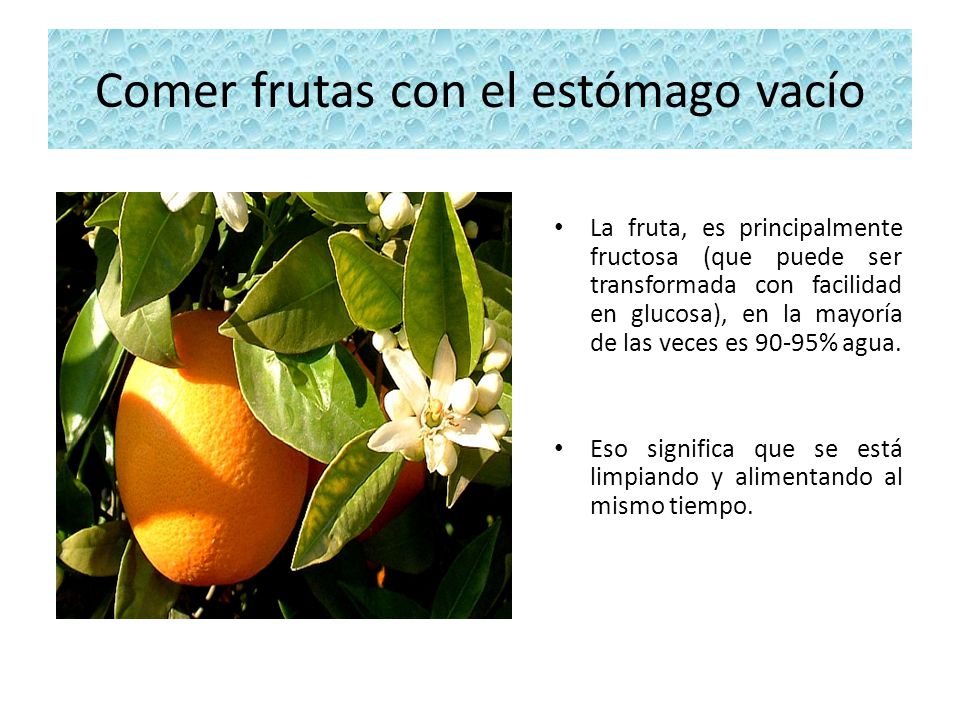 Comer frutas con el estómago vacío

• La fruta, es principalmente fructosa (que puede ser transformada con facilidad en glucosa), en la mayoría de las veces es 90-95% agua.

• Eso significa que se está limpiando y alimentando al mismo tiempo.